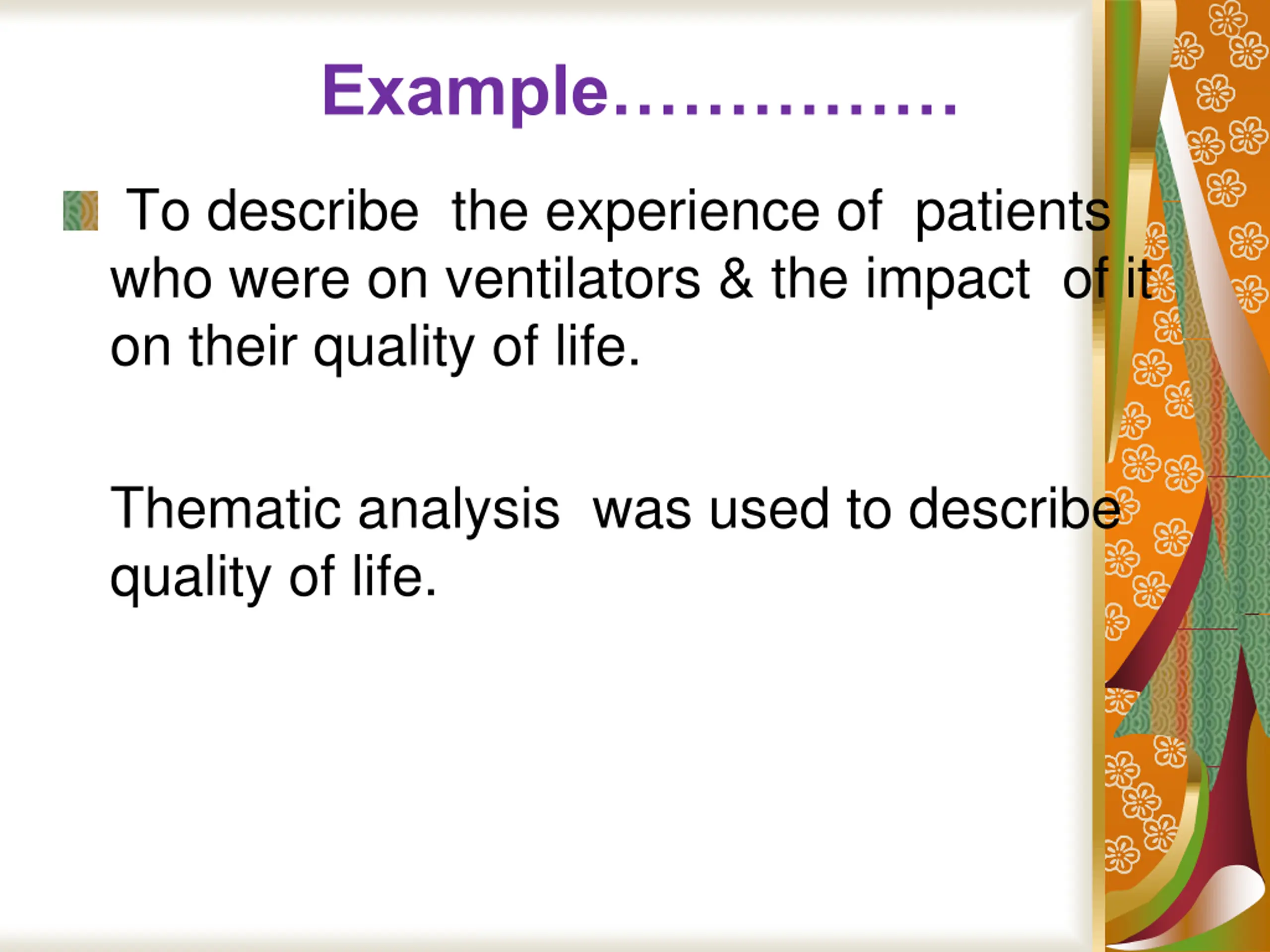 Example……………..

To describe the experience of patients who were on ventilators & the impact of it on their quality of life.

Thematic analysis was used to describe quality of life.